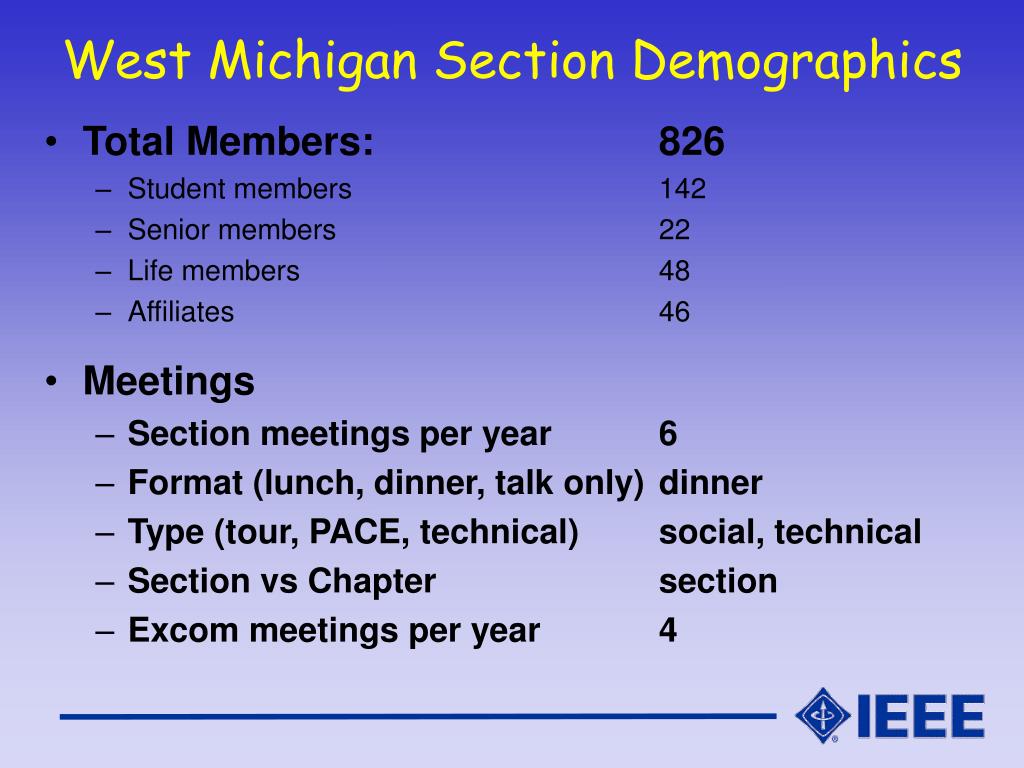 West Michigan Section Demographics

• Total Members: 826
– Student members 142
– Senior members 22
– Life members 48
– Affiliates 46

• Meetings
– Section meetings per year 6
– Format (lunch, dinner, talk only) dinner
– Type (tour, PACE, technical) social, technical
– Section vs Chapter section
– Excom meetings per year 4

IEEE